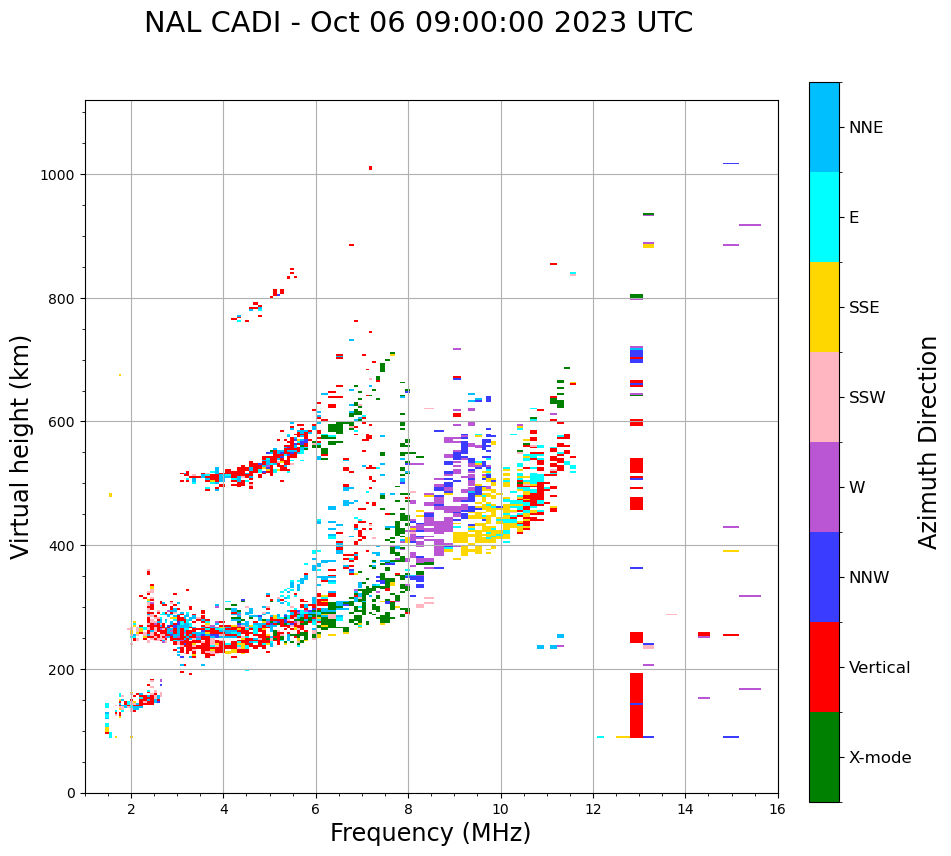 NAL CADI - Oct 06 09:00:00 2023 UTC

Virtual height (km)

1000
800
600
400
200
0

2
4
6
8
10
12
14
16

Frequency (MHz)

NNE
E
SSE
SSW
W
NNW
Vertical
X-mode

Azimuth Direction